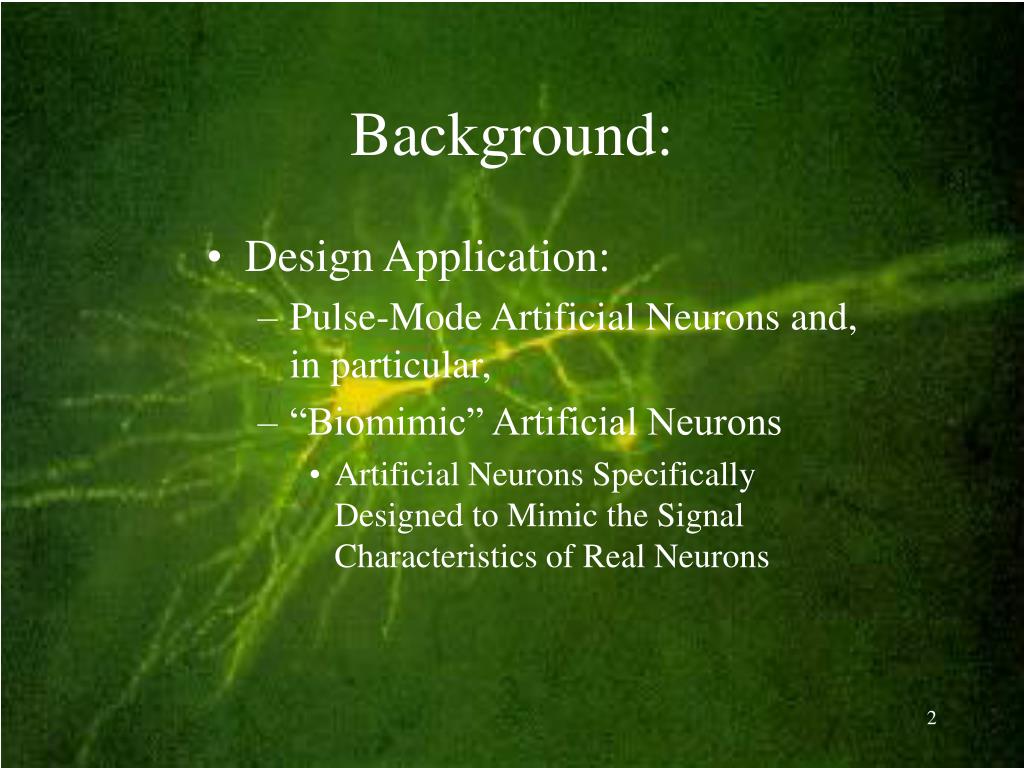 Background:

• Design Application:
– Pulse-Mode Artificial Neurons and, in particular,
– “Biomimic” Artificial Neurons
• Artificial Neurons Specifically Designed to Mimic the Signal Characteristics of Real Neurons

2